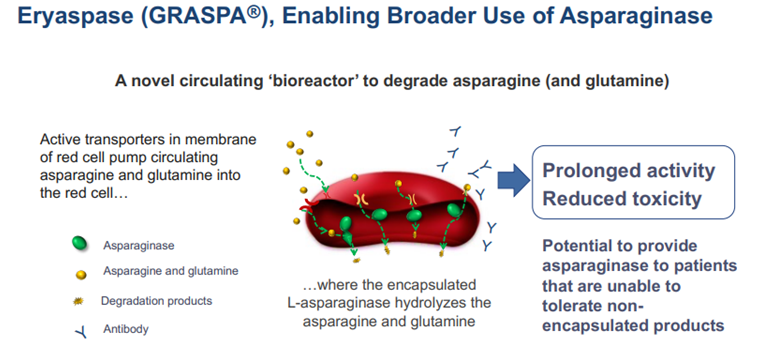 Eryaspase (GRASPA®), Enabling Broader Use of Asparaginase

A novel circulating 'bioreactor' to degrade asparagine (and glutamine)

Active transporters in membrane of red cell pump circulating asparagine and glutamine into the red cell…

Asparaginase

Asparagine and glutamine

Degradation products

Antibody

…where the encapsulated L-asparaginase hydrolyzes the asparagine and glutamine

Prolonged activity
Reduced toxicity

Potential to provide asparaginase to patients that are unable to tolerate non-encapsulated products